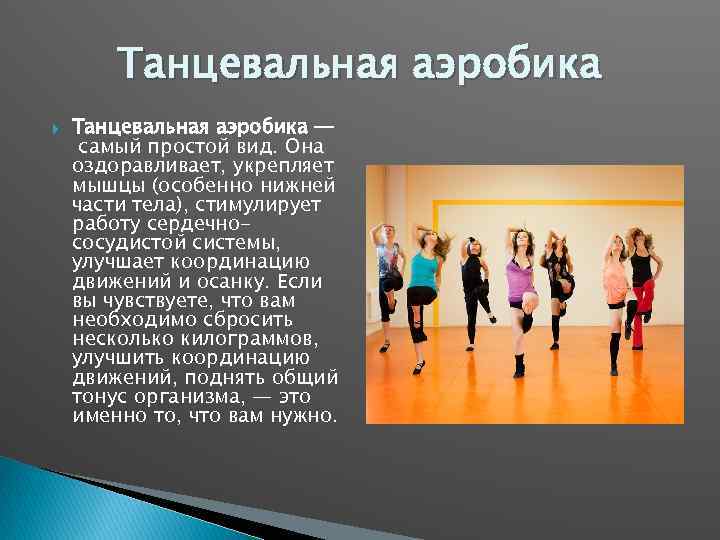 Танцевальная аэробика

Танцевальная аэробика — самый простой вид. Она оздоравливает, укрепляет мышцы (особенно нижней части тела), стимулирует работу сердечно-сосудистой системы, улучшает координацию движений и осанку. Если вы чувствуете, что вам необходимо сбросить несколько килограммов, улучшить координацию движений, поднять общий тонус организма, — это именно то, что вам нужно.